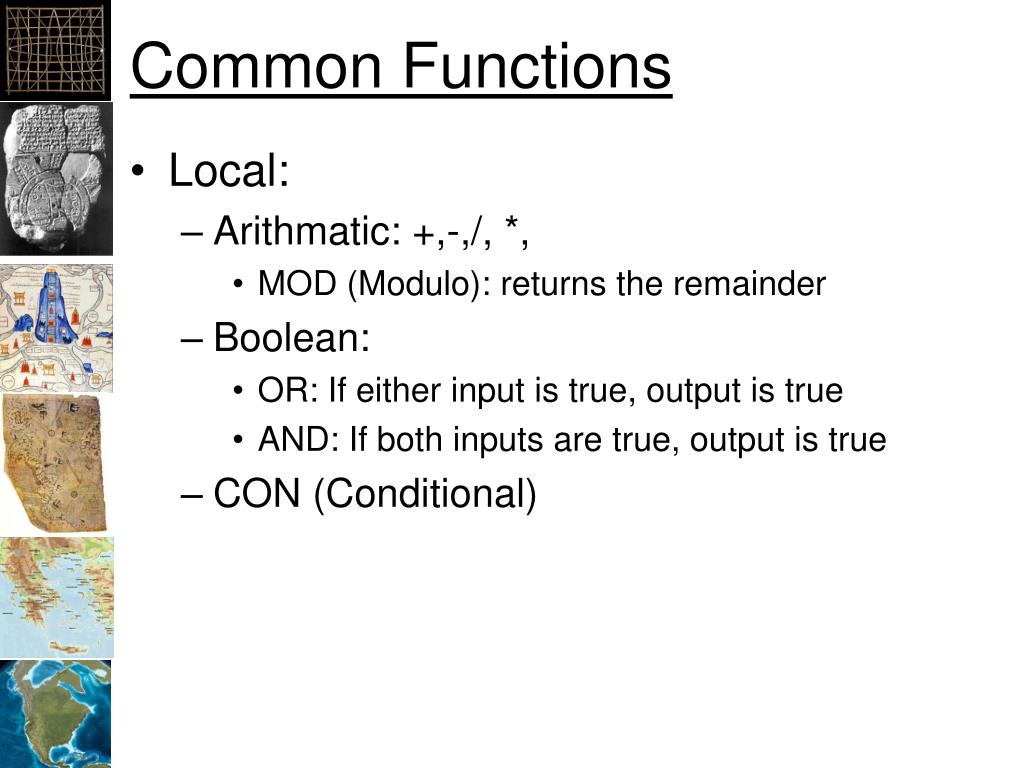 Common Functions

• Local:
– Arithmatic: +,-,/, *,
• MOD (Modulo): returns the remainder
– Boolean:
• OR: If either input is true, output is true
• AND: If both inputs are true, output is true
– CON (Conditional)